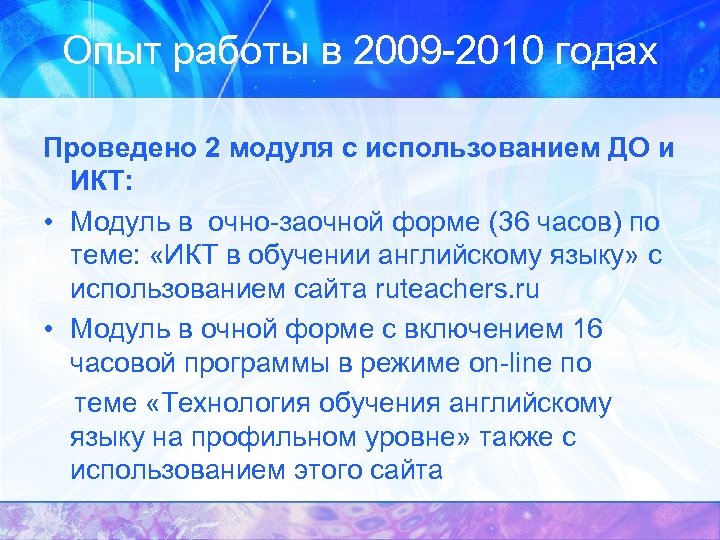 Опыт работы в 2009-2010 годах

Проведено 2 модуля с использованием ДО и ИКТ:

• Модуль в очно-заочной форме (36 часов) по теме: «ИКТ в обучении английскому языку» с использованием сайта ruteachers.ru

• Модуль в очной форме с включением 16 часовой программы в режиме on-line по

теме «Технология обучения английскому языку на профильном уровне» также с использованием этого сайта